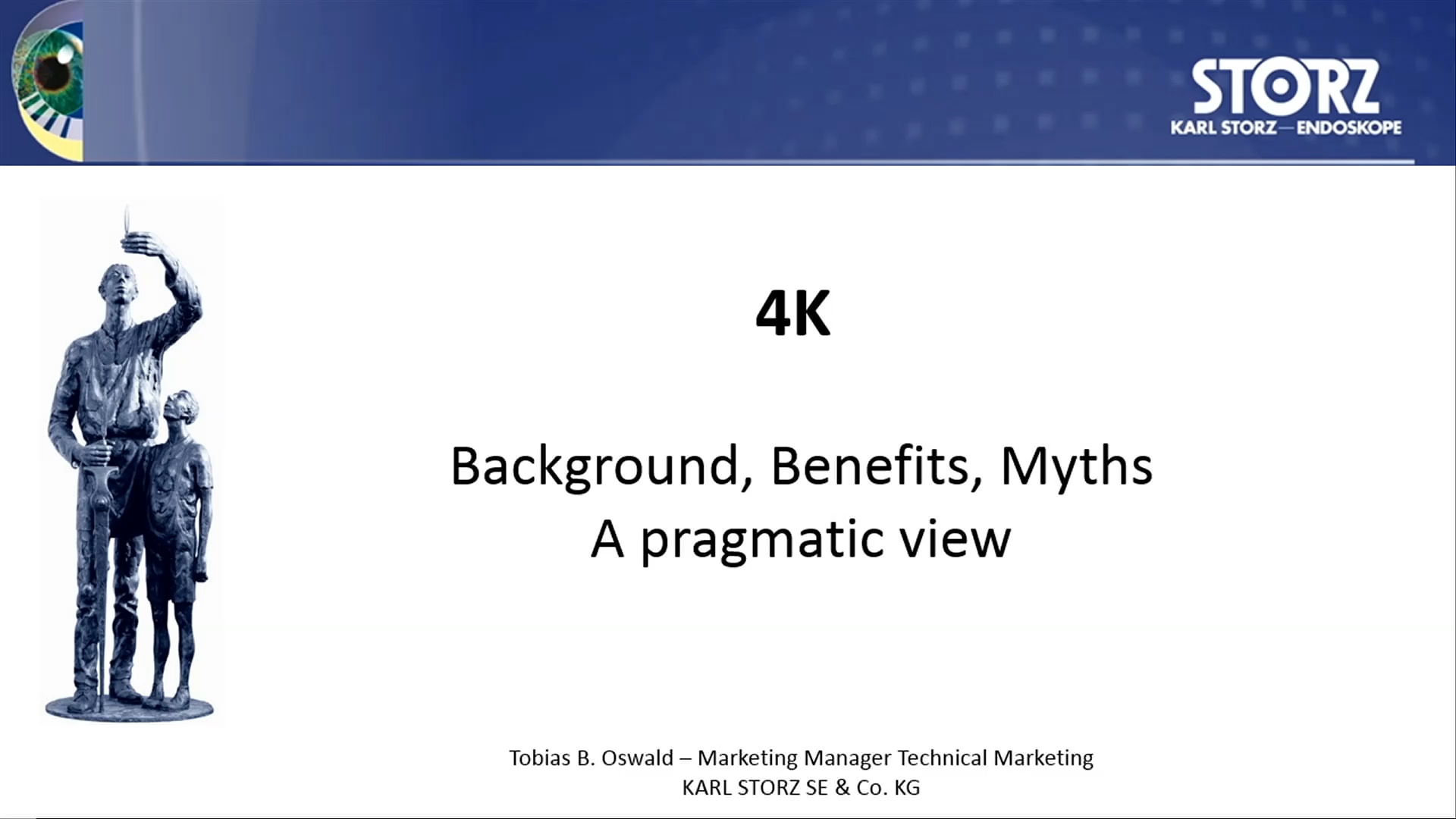 STORZ
KARL STORZ—ENDOSKOPE

4K

Background, Benefits, Myths
A pragmatic view

Tobias B. Oswald – Marketing Manager Technical Marketing
KARL STORZ SE & Co. KG